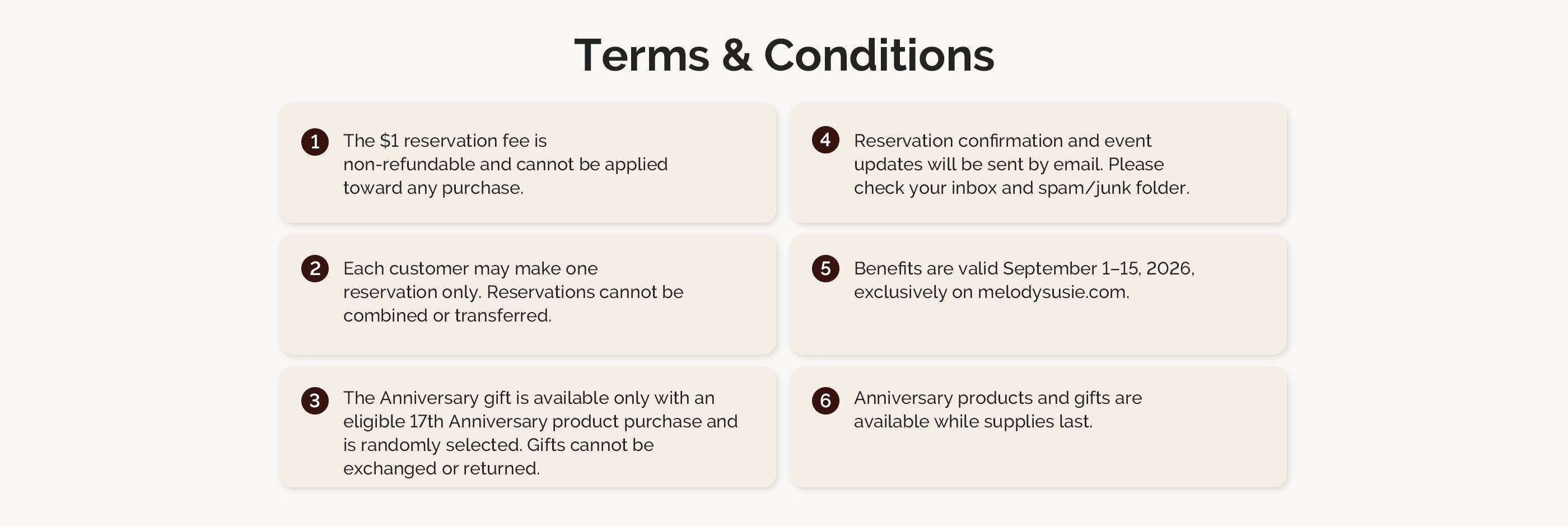 Terms & Conditions

1 The \$1 reservation fee is non-refundable and cannot be applied toward any purchase.

2 Each customer may make one reservation only. Reservations cannot be combined or transferred.

3 The Anniversary gift is available only with an eligible 17th Anniversary product purchase and is randomly selected. Gifts cannot be exchanged or returned.

4 Reservation confirmation and event updates will be sent by email. Please check your inbox and spam/junk folder.

5 Benefits are valid September 1–15, 2026, exclusively on melodysusie.com.

6 Anniversary products and gifts are available while supplies last.